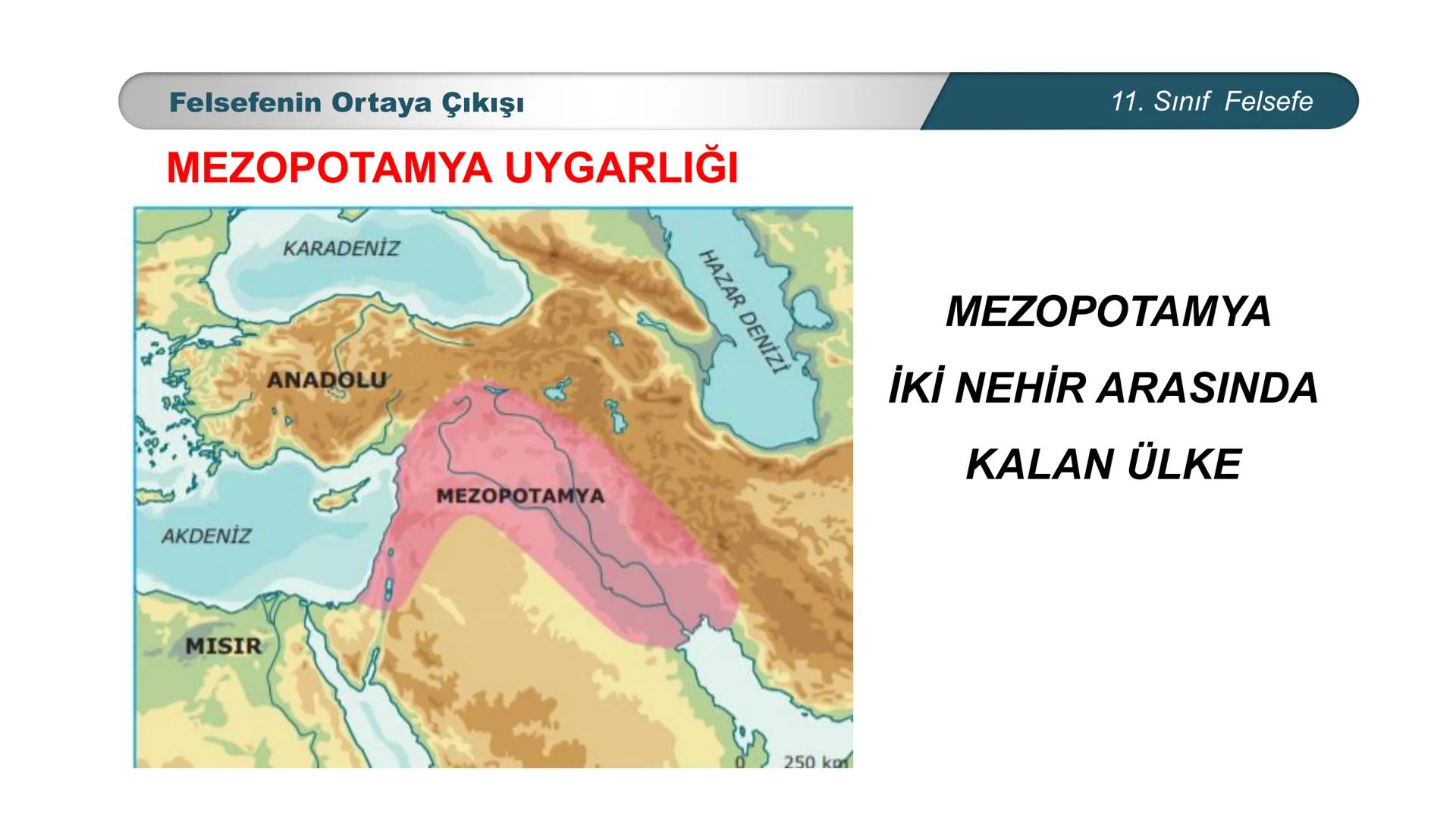 Felsefenin Ortaya Çıkışı

11. Sınıf Felsefe

MEZOPOTAMYA UYGARLIĞI

KARADENİZ

HAZAR DENİZİ

ANADOLU

MEZOPOTAMYA

AKDENİZ

MISIR

0 250 km

MEZOPOTAMYA

İKİ NEHİR ARASINDA

KALAN ÜLKE